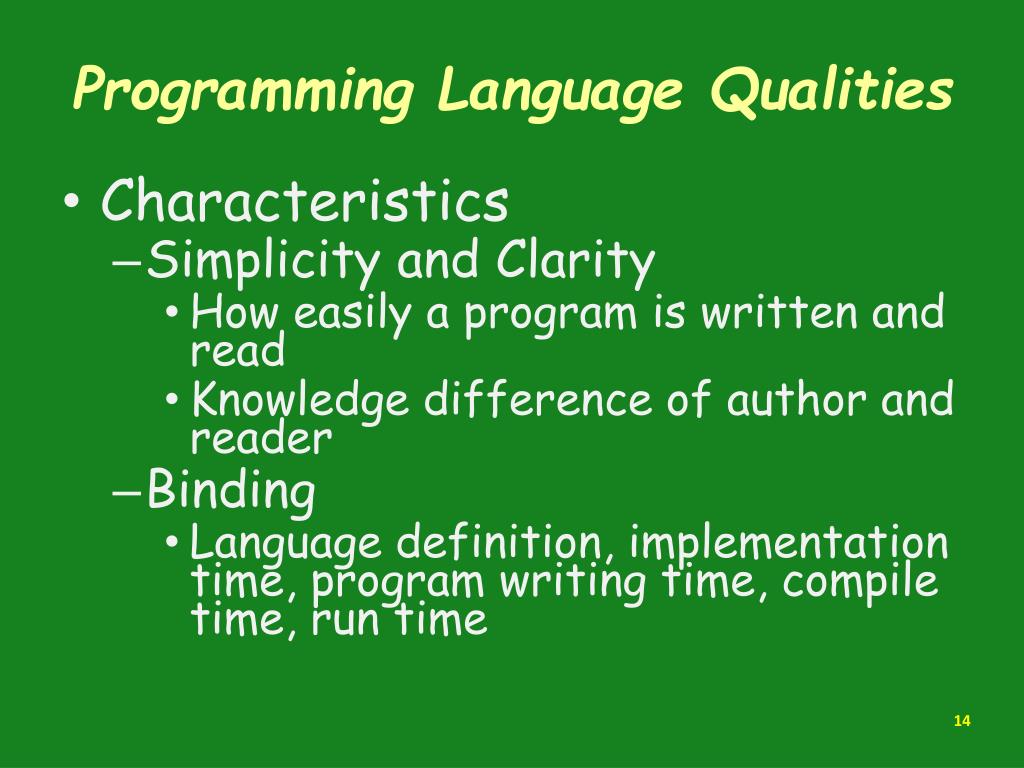 Programming Language Qualities

• Characteristics
– Simplicity and Clarity
• How easily a program is written and read
• Knowledge difference of author and reader
– Binding
• Language definition, implementation time, program writing time, compile time, run time

14